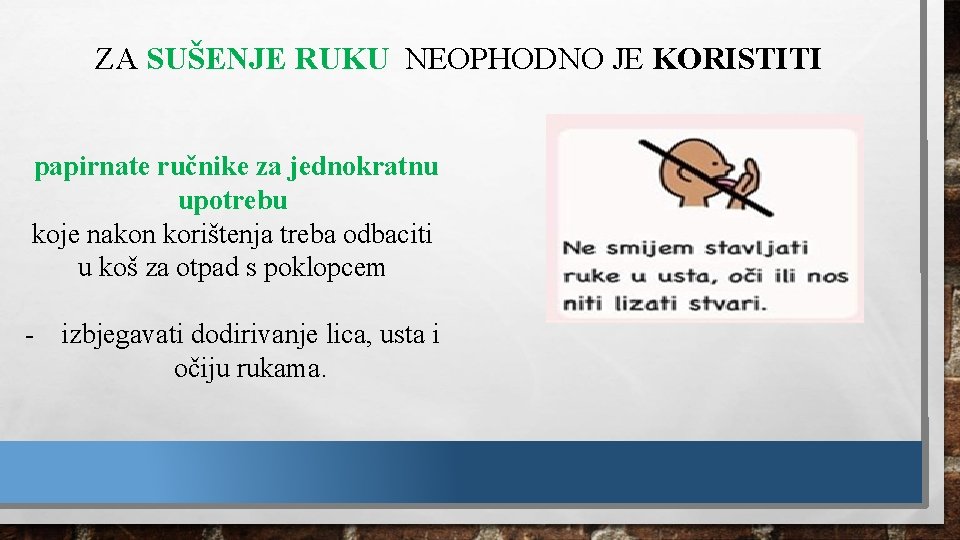 ZA SUŠENJE RUKU NEOPHODNO JE KORISTITI

papirnate ručnike za jednokratnu upotrebu
koje nakon korištenja treba odbaciti u koš za otpad s poklopcem

- izbjegavati dodirivanje lica, usta i očiju rukama.

Ne smijem stavljati ruke u usta, oči ili nos niti lizati stvari.